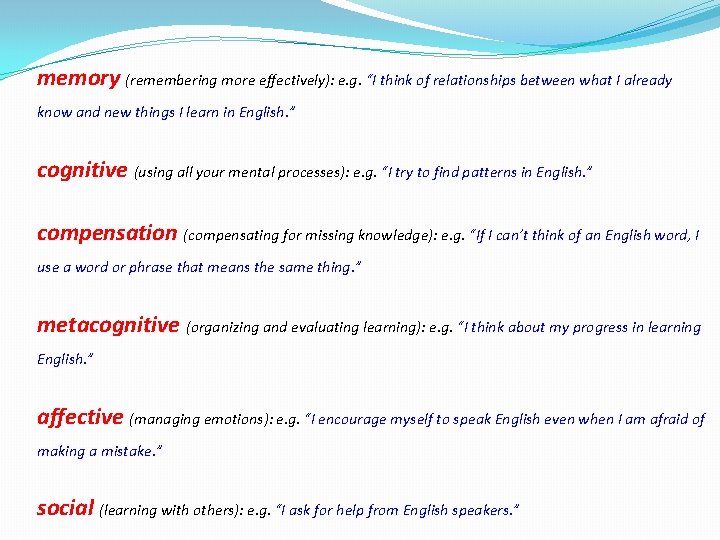 memory (remembering more effectively): e.g. “I think of relationships between what I already know and new things I learn in English.”

cognitive (using all your mental processes): e.g. “I try to find patterns in English.”

compensation (compensating for missing knowledge): e.g. “If I can’t think of an English word, I use a word or phrase that means the same thing.”

metacognitive (organizing and evaluating learning): e.g. “I think about my progress in learning English.”

affective (managing emotions): e.g. “I encourage myself to speak English even when I am afraid of making a mistake.”

social (learning with others): e.g. “I ask for help from English speakers.”